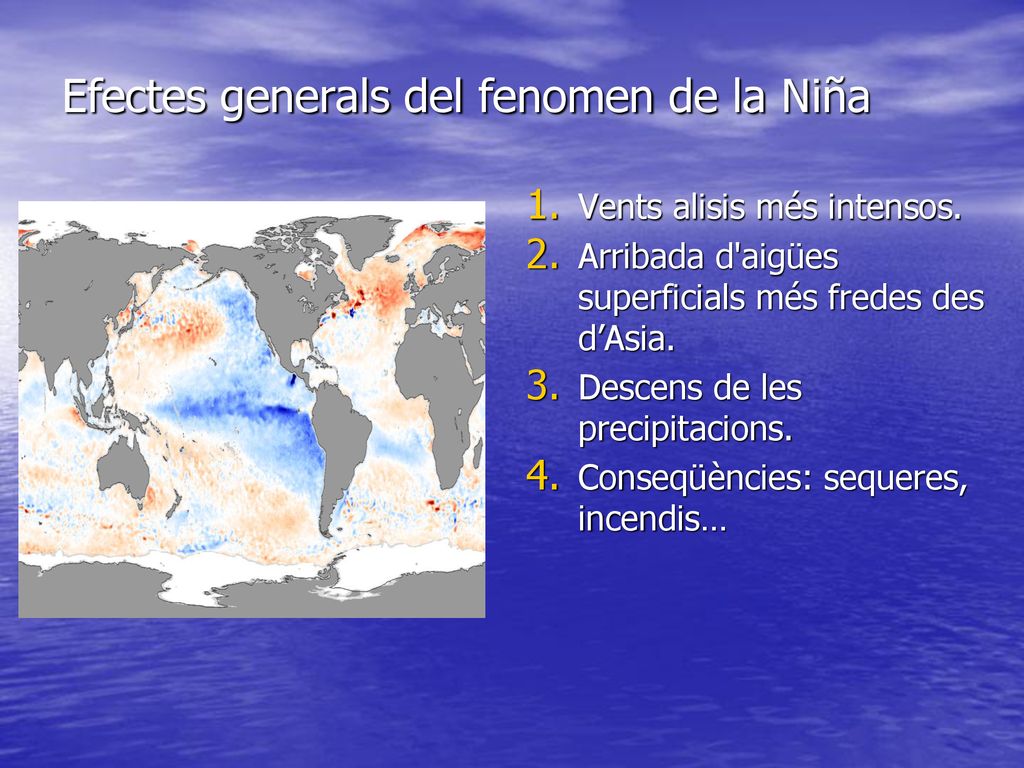 Efectes generals del fenomen de la Niña

1. Vents alisis més intensos.
2. Arribada d'aigües superficials més fredes des d’Asia.
3. Descens de les precipitacions.
4. Conseqüències: sequeres, incendis…